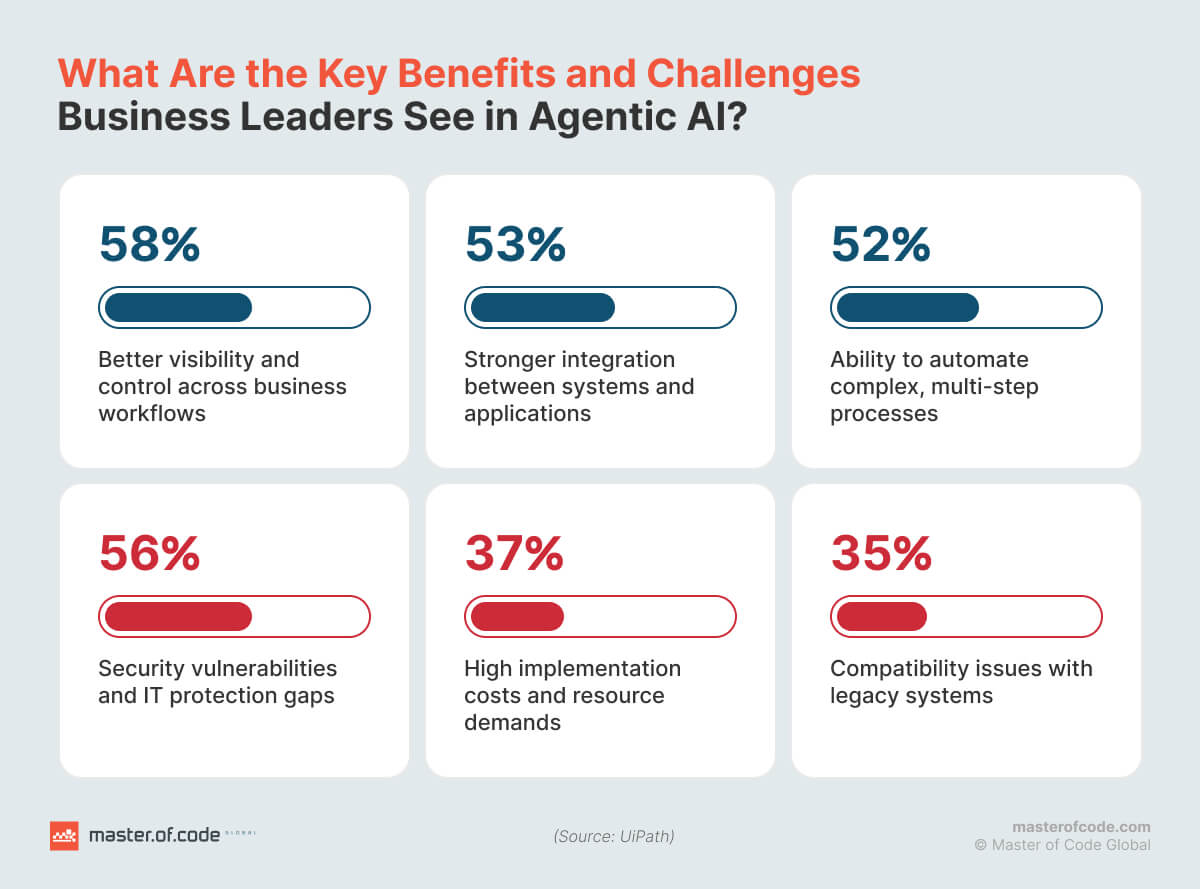 What Are the Key Benefits and Challenges Business Leaders See in Agentic AI?

58%

Better visibility and control across business workflows

53%

Stronger integration between systems and applications

52%

Ability to automate complex, multi-step processes

56%

Security vulnerabilities and IT protection gaps

37%

High implementation costs and resource demands

35%

Compatibility issues with legacy systems

master.of.code GLOBAL

(Source: UiPath)

masterofcode.com
© Master of Code Global